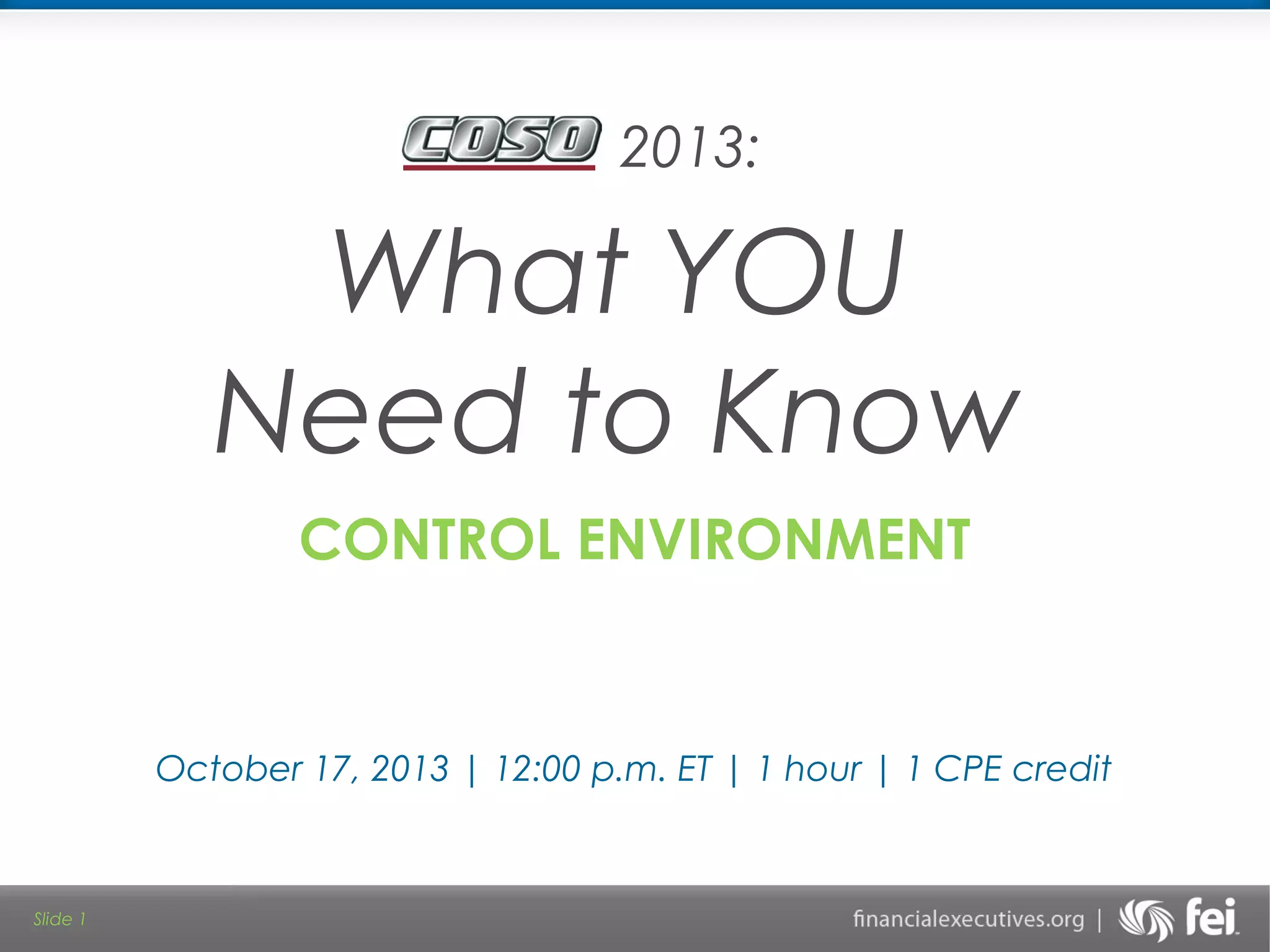 COSO 2013:

What YOU Need to Know

CONTROL ENVIRONMENT

October 17, 2013 | 12:00 p.m. ET | 1 hour | 1 CPE credit

Slide 1

financialexecutives.org | fei